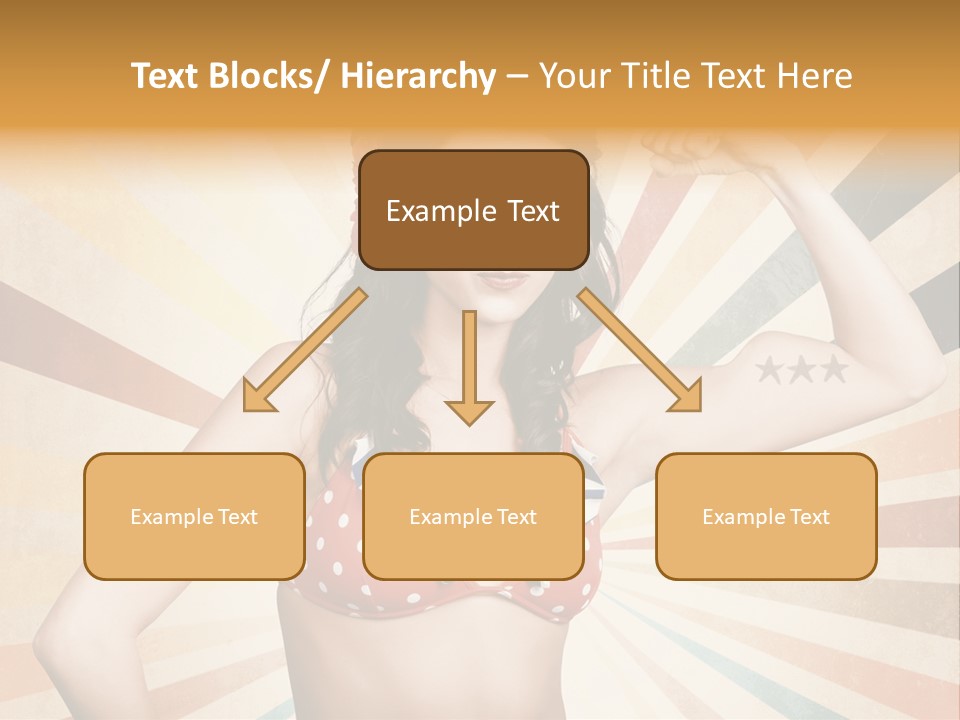 Text Blocks/ Hierarchy – Your Title Text Here

Example Text

Example Text

Example Text

Example Text